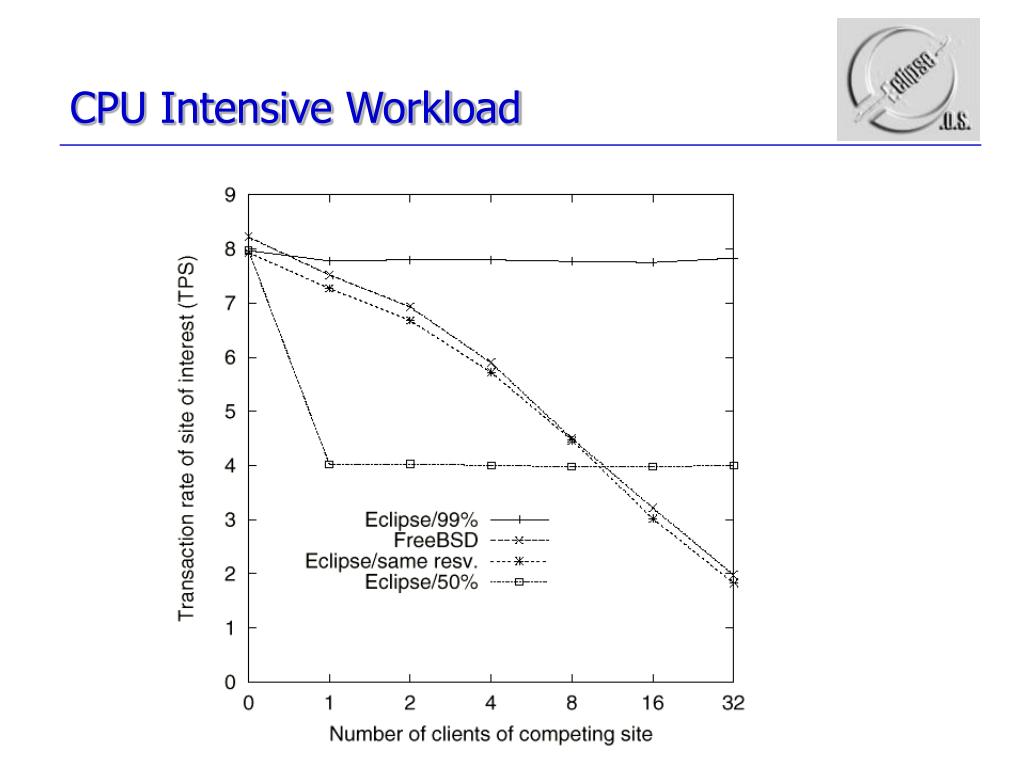 CPU Intensive Workload

Eclipse .O.S.

Transaction rate of site of interest (TPS)

9
8
7
6
5
4
3
2
1
0

Eclipse/99%
FreeBSD
Eclipse/same resv.
Eclipse/50%

0 1 2 4 8 16 32

Number of clients of competing site